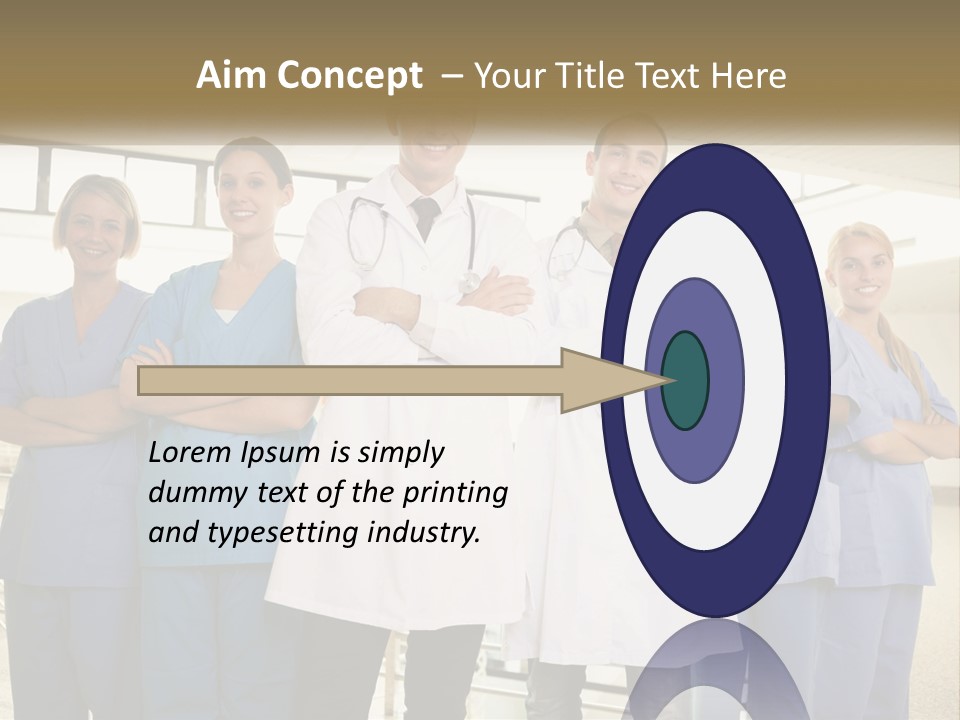 Aim Concept – Your Title Text Here

Lorem Ipsum is simply dummy text of the printing and typesetting industry.